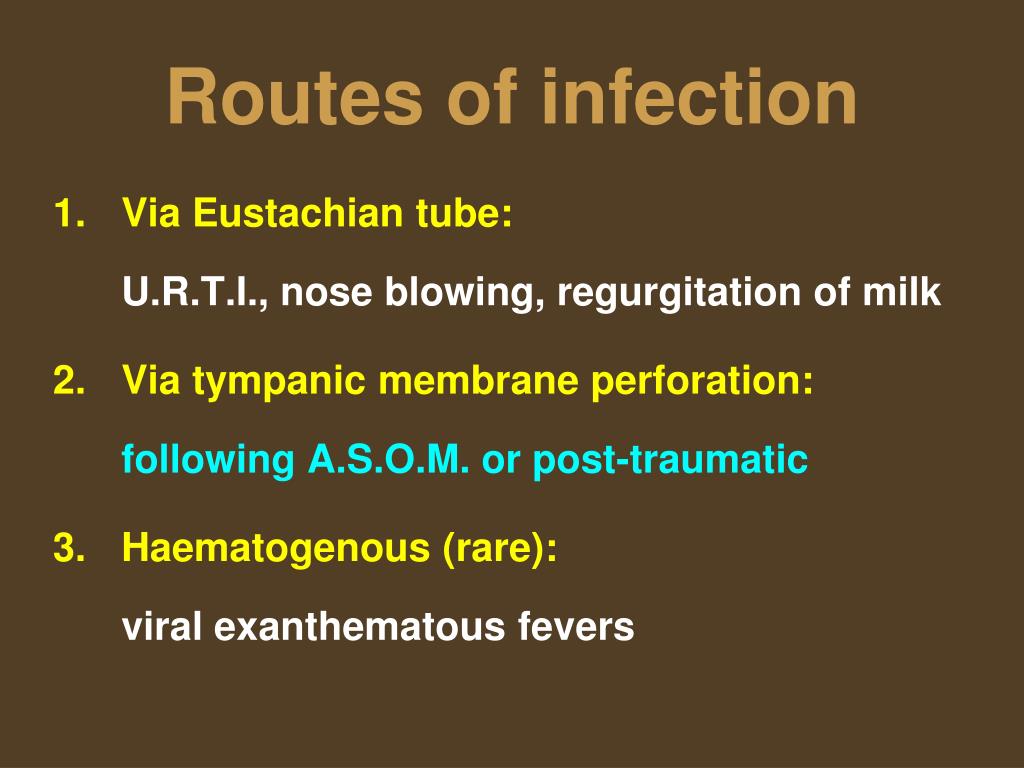 Routes of infection

1. Via Eustachian tube:

U.R.T.I., nose blowing, regurgitation of milk

2. Via tympanic membrane perforation:

following A.S.O.M. or post-traumatic

3. Haematogenous (rare):

viral exanthematous fevers